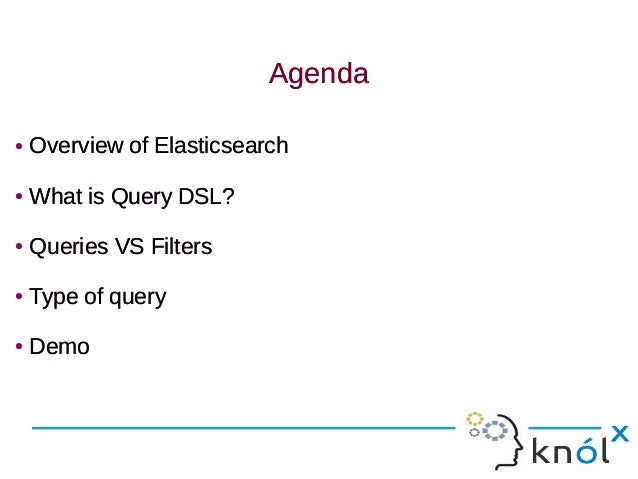 Agenda

• Overview of Elasticsearch

• What is Query DSL?

• Queries VS Filters

• Type of query

• Demo

knólx